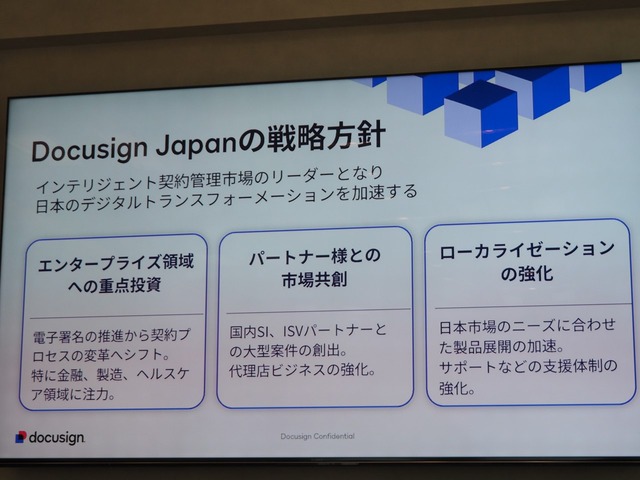 Docusign Japanの戦略方針

インテリジェント契約管理市場のリーダーとなり
日本のデジタルトランスフォーメーションを加速する

エンタープライズ領域への重点投資

電子署名の推進から契約プロセスの変革へシフト。
特に金融、製造、ヘルスケア領域に注力。

パートナー様との市場共創

国内SI、ISVパートナーとの大型案件の創出。
代理店ビジネスの強化。

ローカライゼーションの強化

日本市場のニーズに合わせた製品展開の加速。
サポートなどの支援体制の強化。

docusign

Docusign Confidential